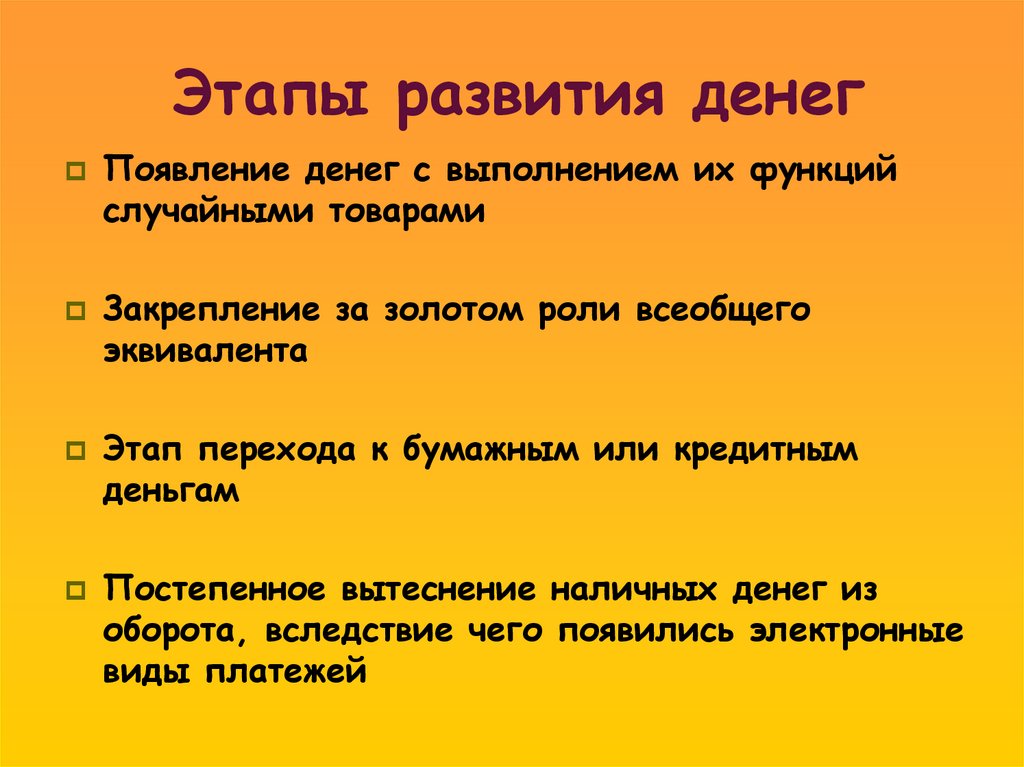 Этапы развития денег

Появление денег с выполнением их функций случайными товарами

Закрепление за золотом роли всеобщего эквивалента

Этап перехода к бумажным или кредитным деньгам

Постепенное вытеснение наличных денег из оборота, вследствие чего появились электронные виды платежей